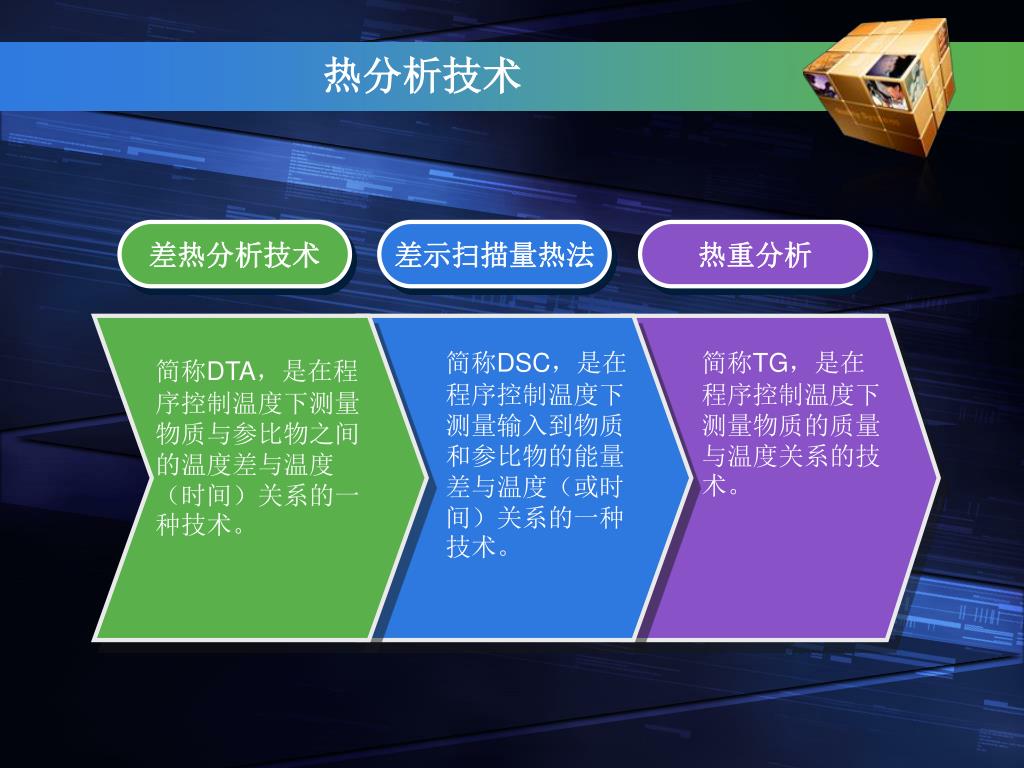 热分析技术

差热分析技术

差示扫描量热法

热重分析

简称DTA，是在程序控制温度下测量物质与参比物之间的温度差与温度（时间）关系的一种技术。

简称DSC，是在程序控制温度下测量输入到物质和参比物的能量差与温度（或时间）关系的一种技术。

简称TG，是在程序控制温度下测量物质的质量与温度关系的技术。